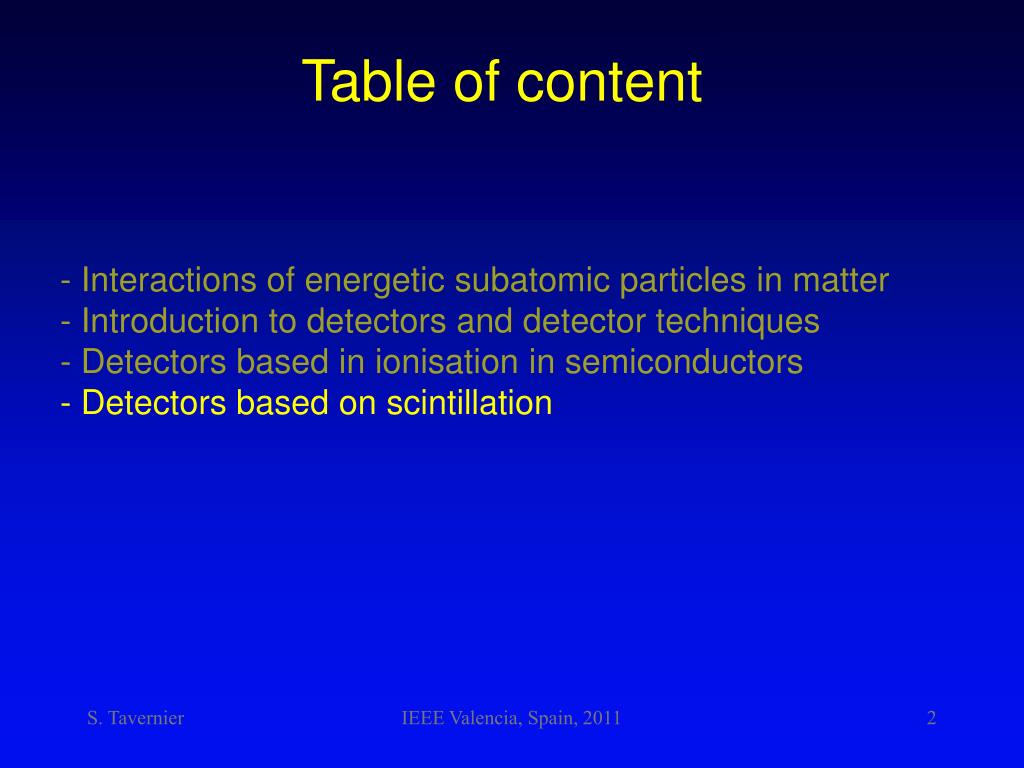 Table of content

- Interactions of energetic subatomic particles in matter
- Introduction to detectors and detector techniques
- Detectors based in ionisation in semiconductors
- Detectors based on scintillation

S. Tavernier

IEEE Valencia, Spain, 2011

2